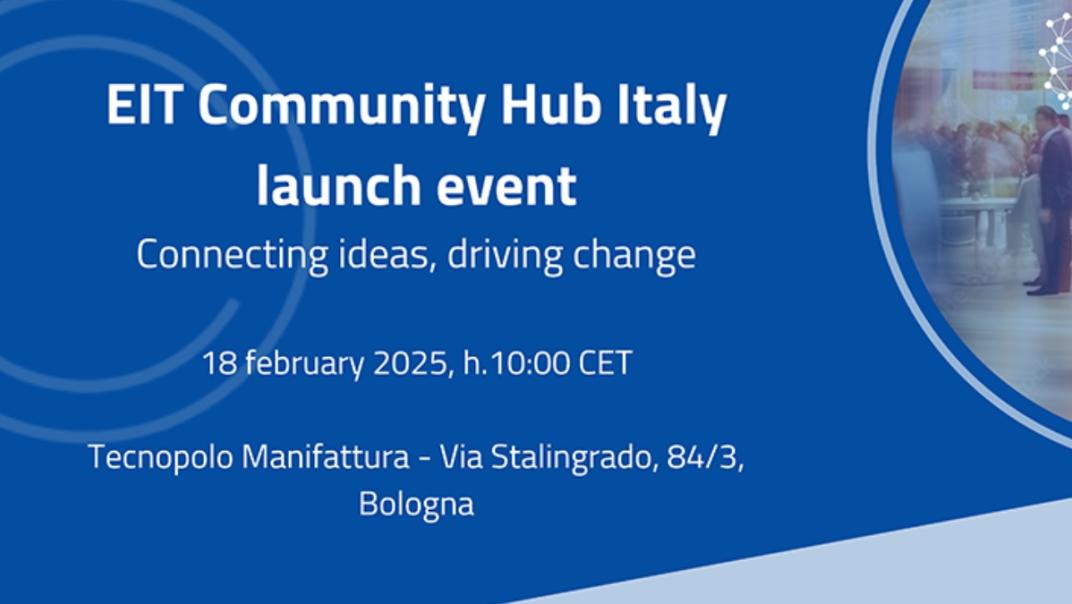 EIT Community Hub Italy launch event

Connecting ideas, driving change

18 february 2025, h.10:00 CET

Tecnopolo Manifattura - Via Stalingrado, 84/3, Bologna